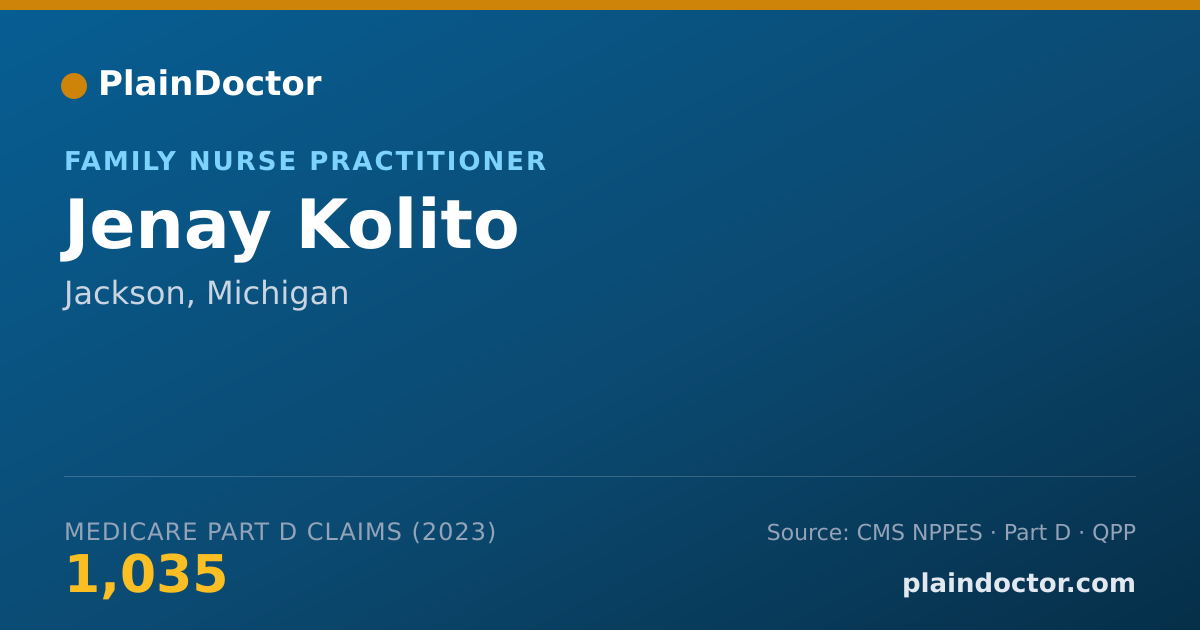 PlainDoctor

FAMILY NURSE PRACTITIONER

Jenay Kolito

Jackson, Michigan

MEDICARE PART D CLAIMS (2023)

1,035

Source: CMS NPPES · Part D · QPP

plaindoctor.com